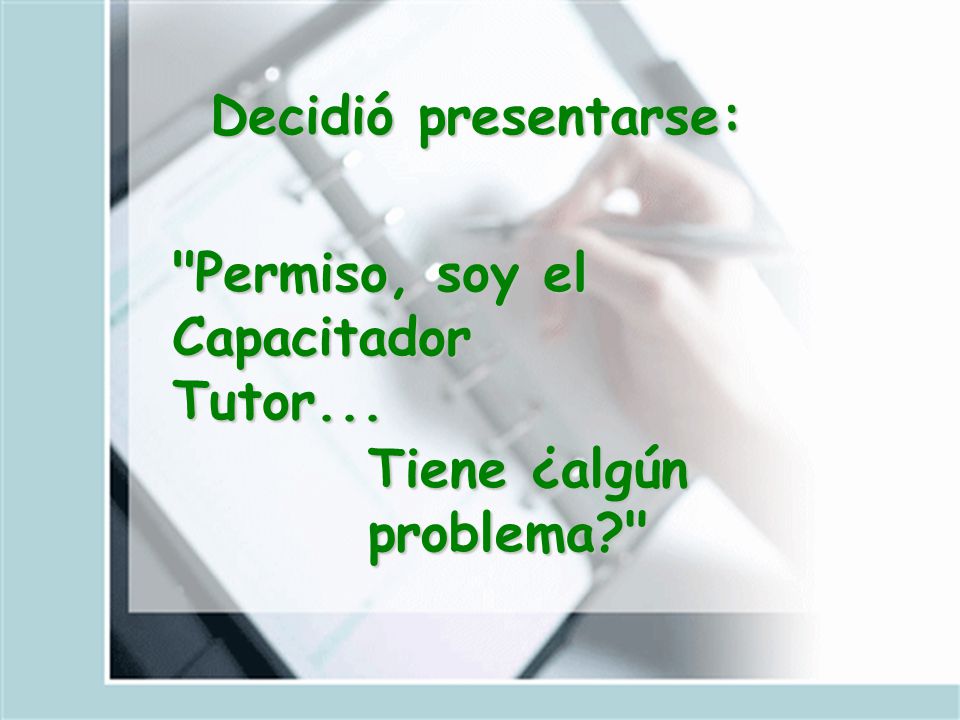 Decidió presentarse:

"Permiso, soy el Capacitador Tutor...
Tiene ¿algún problema?"